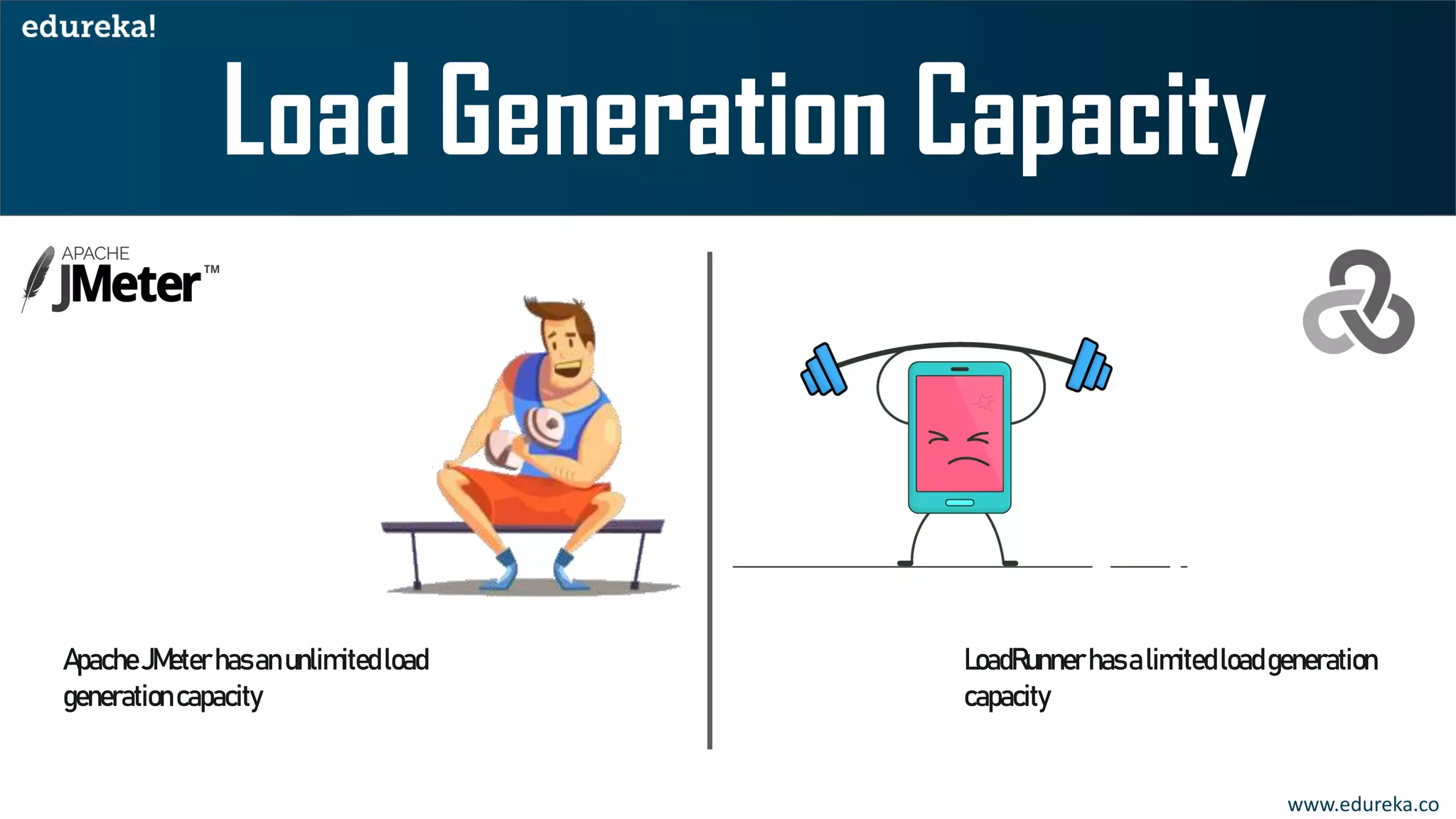 edureka!

Load Generation Capacity

APACHE
JMeter™

Apache JMeter has an unlimited load generation capacity

LoadRunner has a limited load generation capacity

www.edureka.co